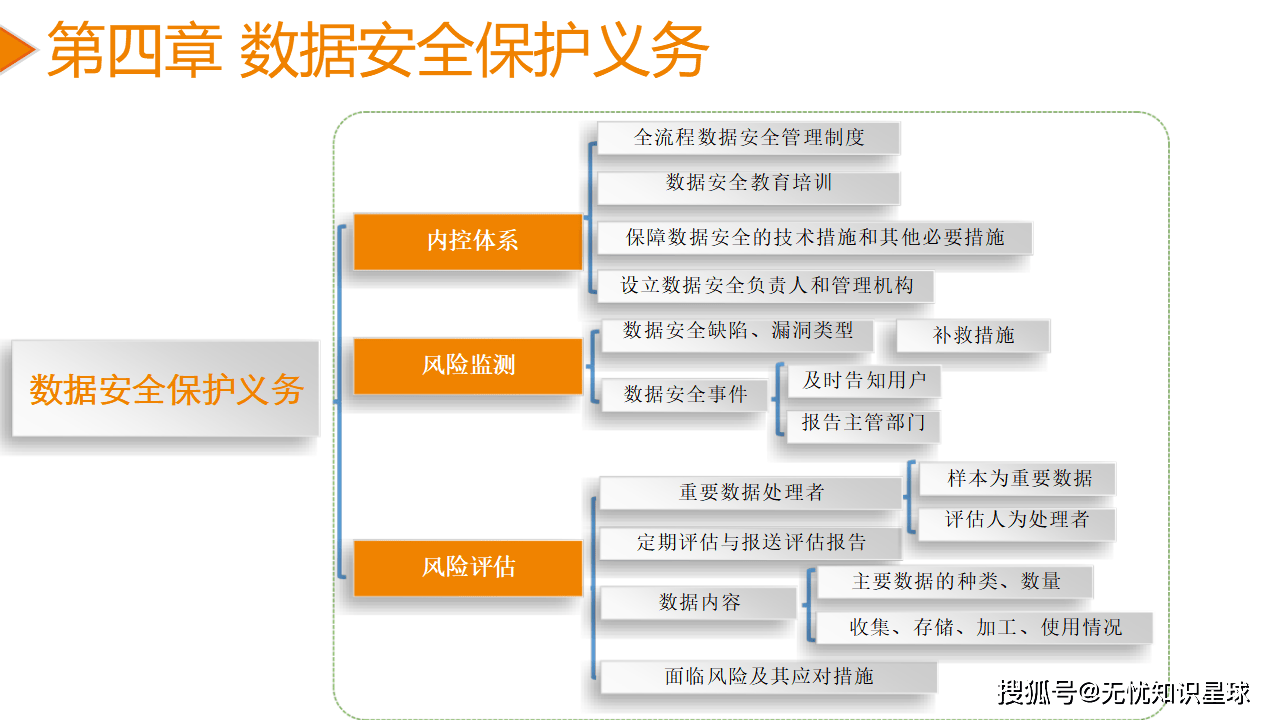 第四章 数据安全保护义务

数据安全保护义务

内控体系
全流程数据安全管理制度
数据安全教育培训
保障数据安全的技术措施和其他必要措施
设立数据安全负责人和管理机构

风险监测
数据安全缺陷、漏洞类型
补救措施
数据安全事件
及时告知用户
报告主管部门

风险评估
重要数据处理者
样本为重要数据
评估人为处理者
定期评估与报送评估报告
数据内容
主要数据的种类、数量
收集、存储、加工、使用情况
面临风险及其应对措施

搜狐号@无忧知识星球